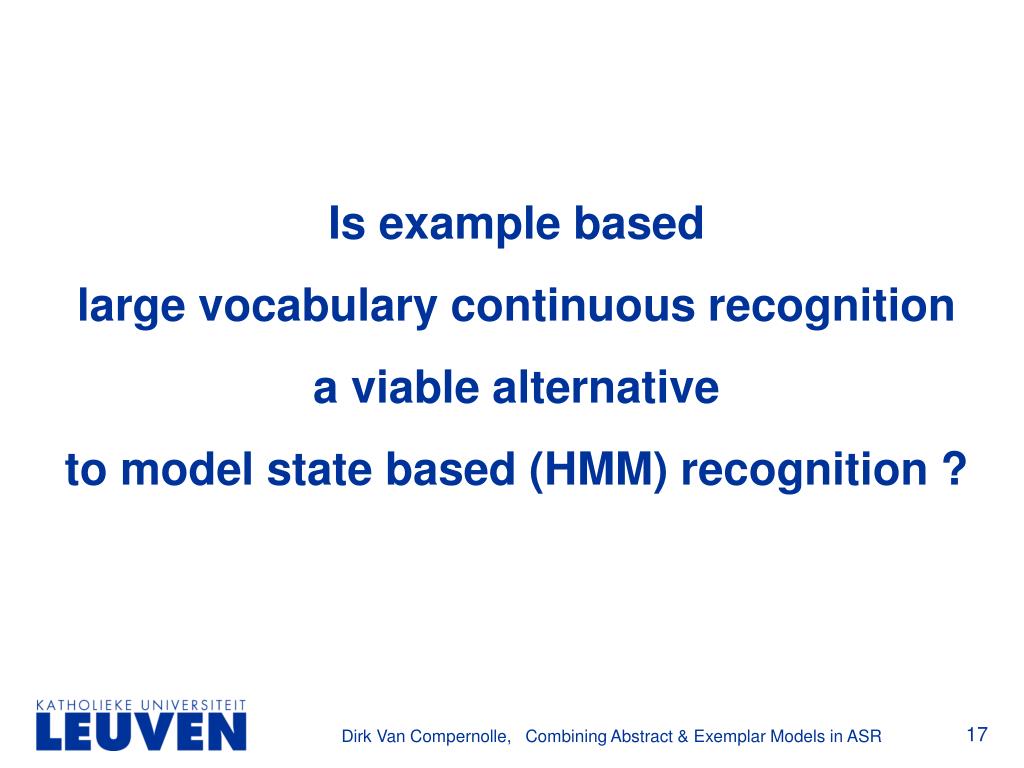 Is example based
large vocabulary continuous recognition
a viable alternative
to model state based (HMM) recognition ?

KATHOLIEKE UNIVERSITEIT
LEUVEN

Dirk Van Compernolle, Combining Abstract & Exemplar Models in ASR

17